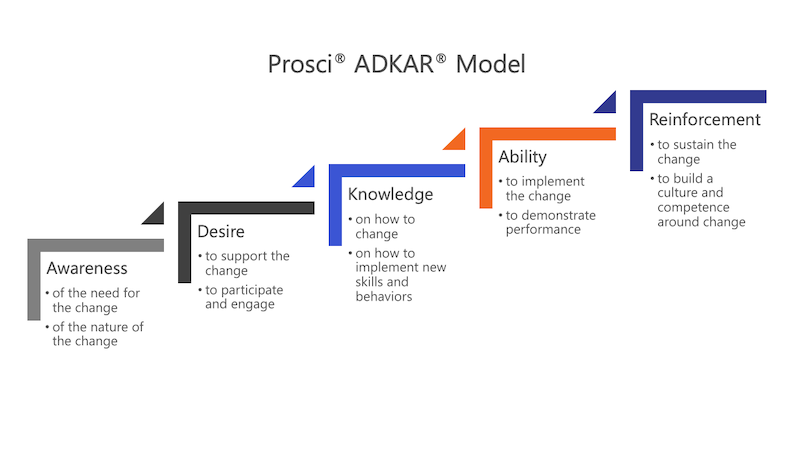 Prosci® ADKAR® Model

Awareness
• of the need for the change
• of the nature of the change

Desire
• to support the change
• to participate and engage

Knowledge
• on how to change
• on how to implement new skills and behaviors

Ability
• to implement the change
• to demonstrate performance

Reinforcement
• to sustain the change
• to build a culture and competence around change